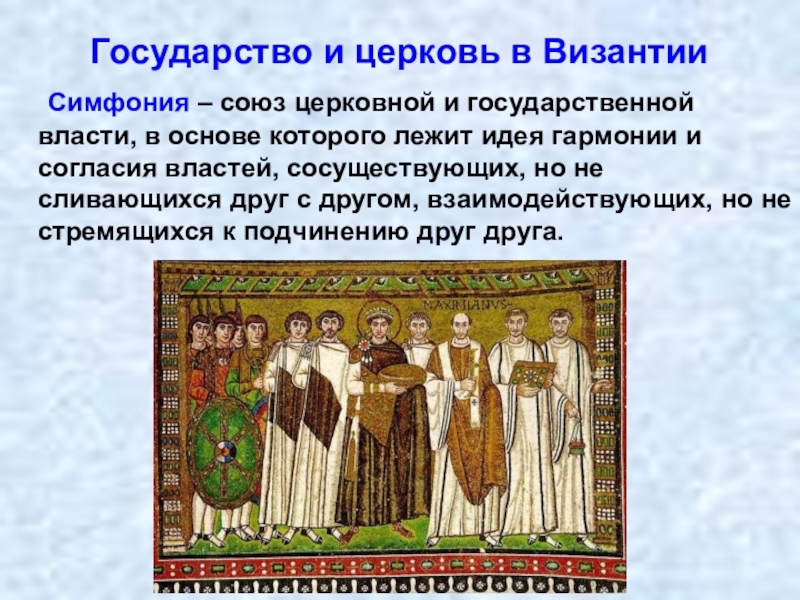 Государство и церковь в Византии

Симфония – союз церковной и государственной власти, в основе которого лежит идея гармонии и согласия властей, сосуществующих, но не сливающихся друг с другом, взаимодействующих, но не стремящихся к подчинению друг друга.

MAXIMIANVS